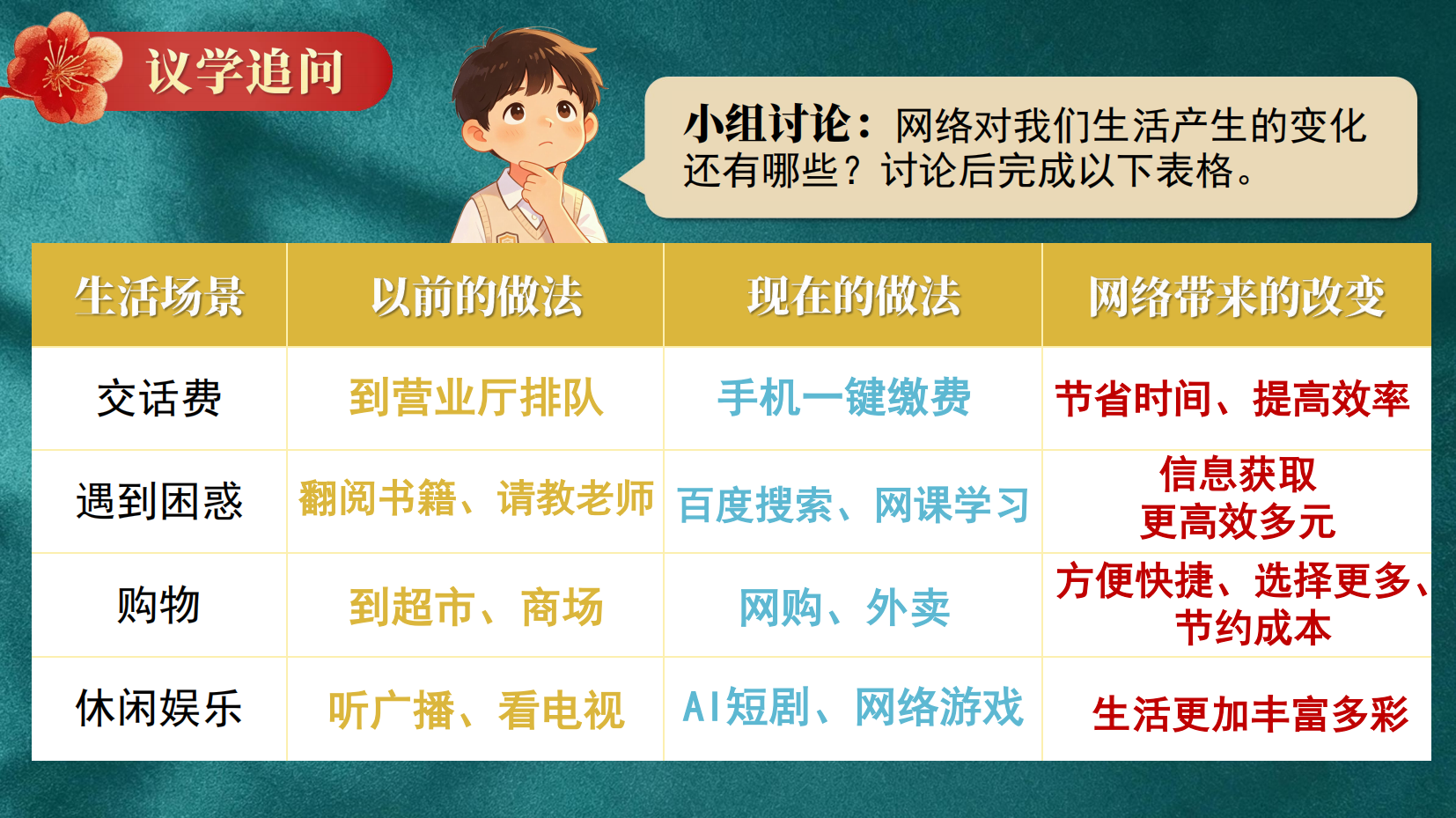 议学追问

小组讨论：网络对我们生活产生的变化还有哪些？讨论后完成以下表格。

| 生活场景 | 以前的做法 | 现在的做法 | 网络带来的改变 |
|---|---|---|---|
| 交话费 | 到营业厅排队 | 手机一键缴费 | 节省时间、提高效率 |
| 遇到困惑 | 翻阅书籍、请教老师 | 百度搜索、网课学习 | 信息获取更高效多元 |
| 购物 | 到超市、商场 | 网购、外卖 | 方便快捷、选择更多、节约成本 |
| 休闲娱乐 | 听广播、看电视 | AI短剧、网络游戏 | 生活更加丰富多彩 |